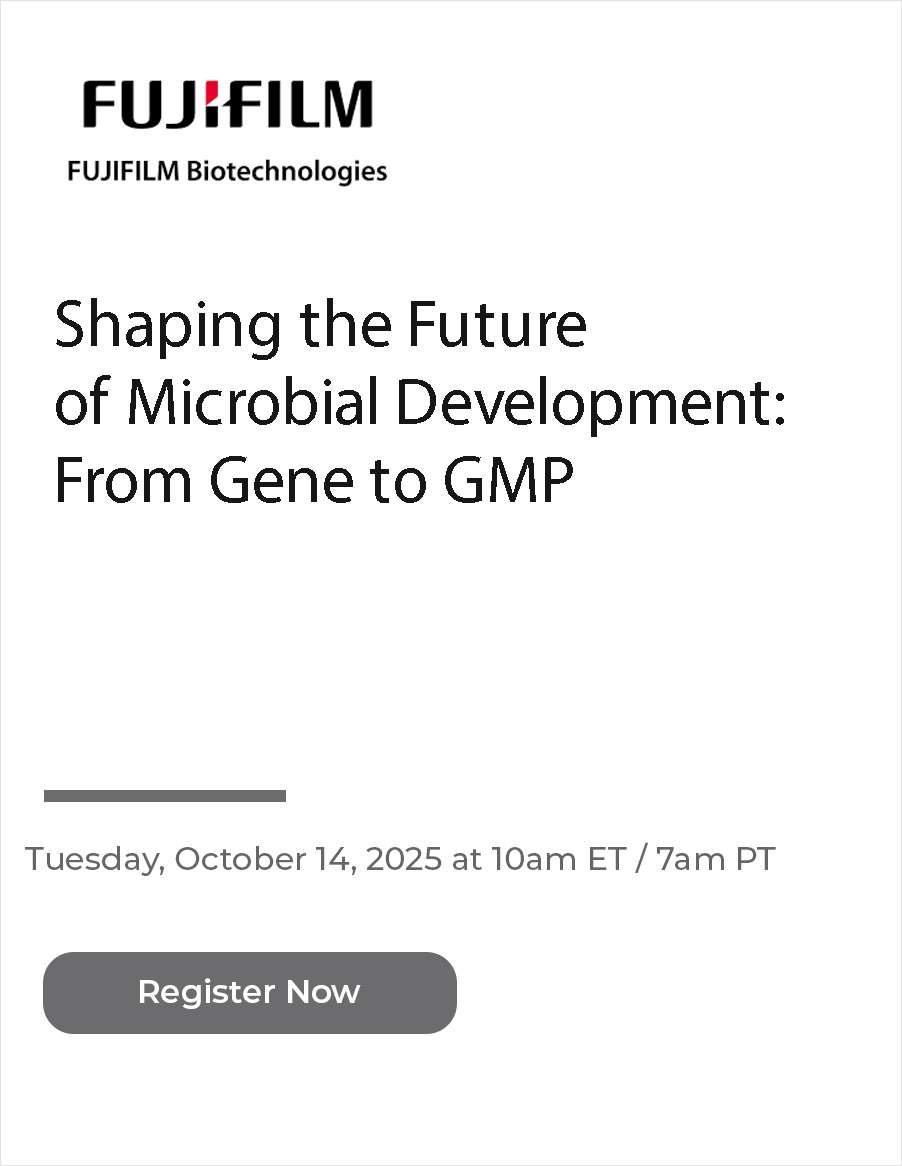 FUJIFILM

FUJIFILM Biotechnologies

Shaping the Future of Microbial Development: From Gene to GMP

Tuesday, October 14, 2025 at 10am ET / 7am PT

Register Now